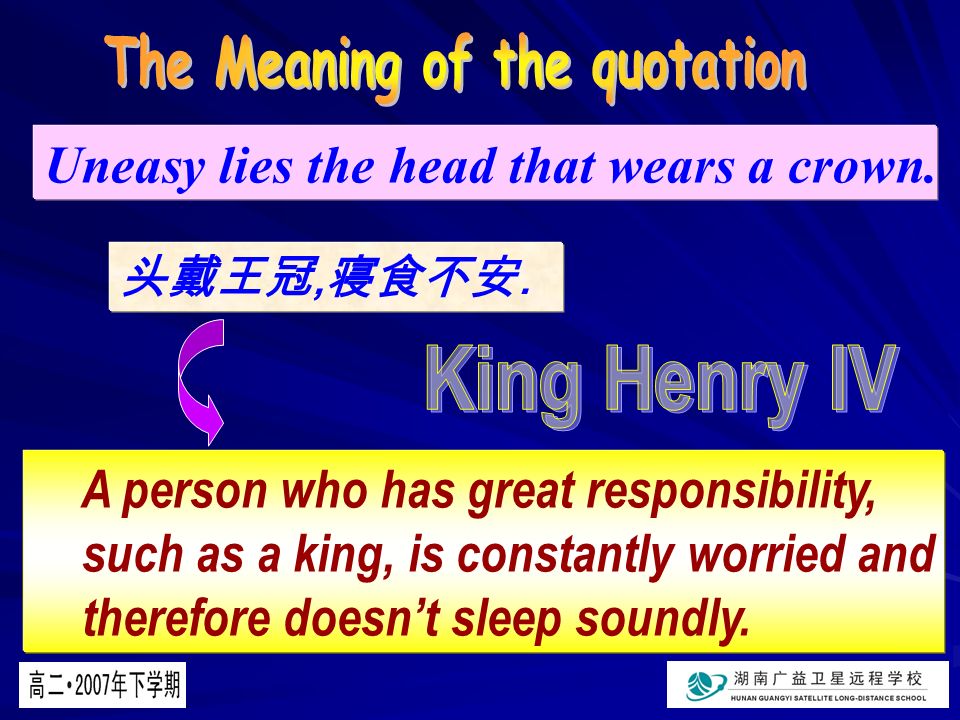 The Meaning of the quotation

Uneasy lies the head that wears a crown.

头戴王冠,寝食不安.

King Henry IV

A person who has great responsibility, such as a king, is constantly worried and therefore doesn’t sleep soundly.

高二•2007年下学期

湖南广益卫星远程学校
HUNAN GUANGYI SATELLITE LONG-DISTANCE SCHOOL